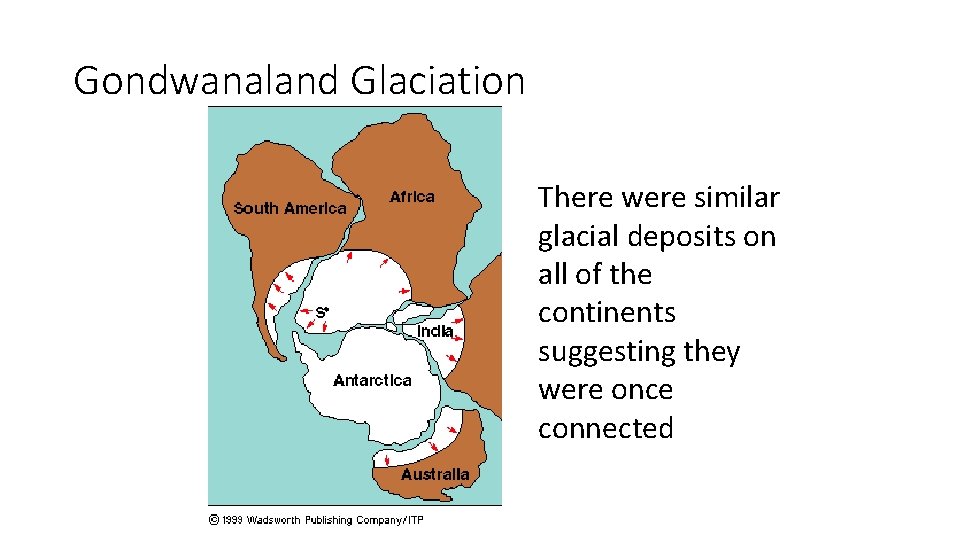 Gondwanaland Glaciation

South America

Africa

S*

India

Antarctica

Australia

© 1999 Wadsworth Publishing Company/ITP

There were similar glacial deposits on all of the continents suggesting they were once connected